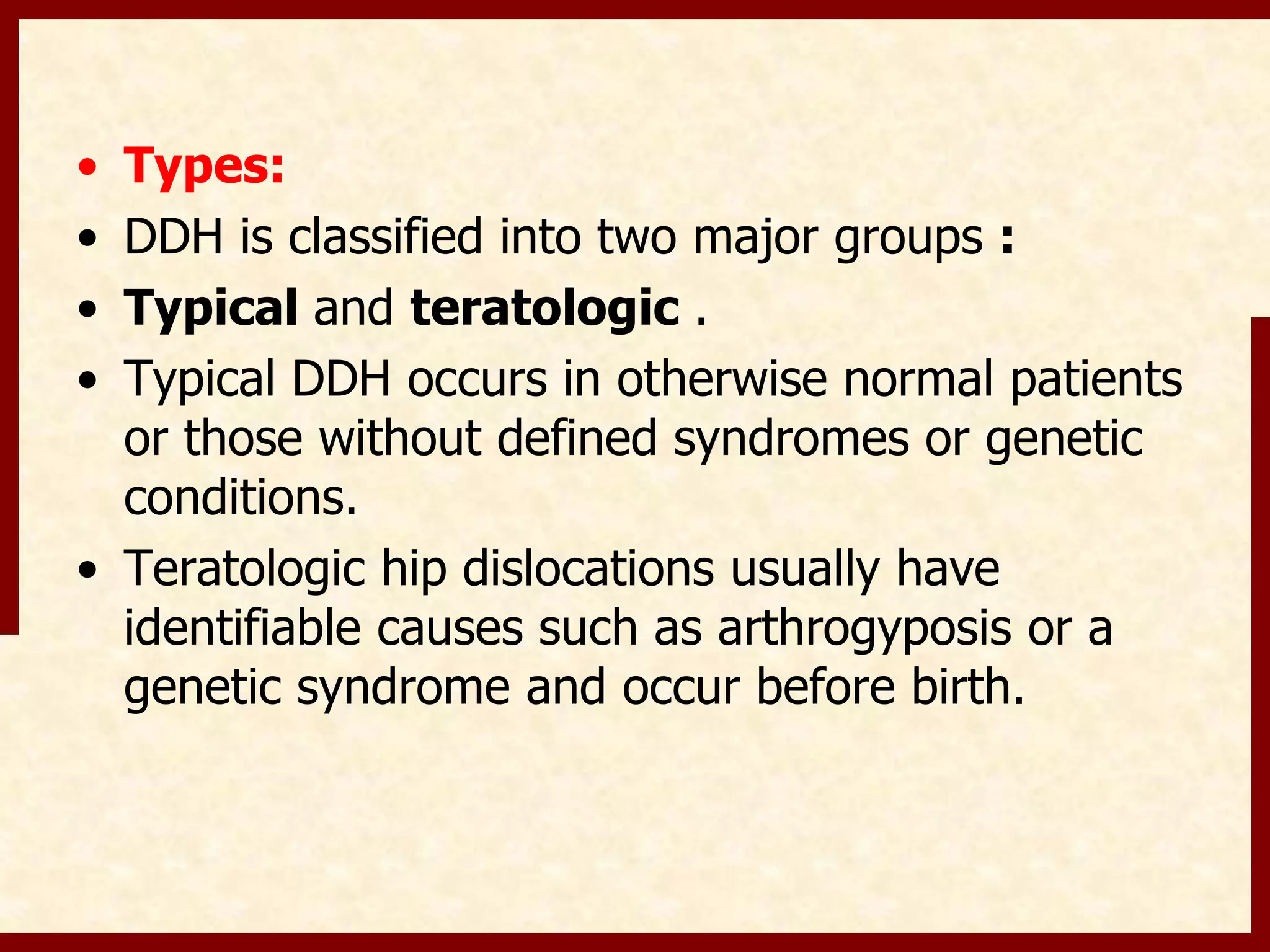 • Types:
• DDH is classified into two major groups :
• Typical and teratologic .
• Typical DDH occurs in otherwise normal patients or those without defined syndromes or genetic conditions.
• Teratologic hip dislocations usually have identifiable causes such as arthrogyposis or a genetic syndrome and occur before birth.